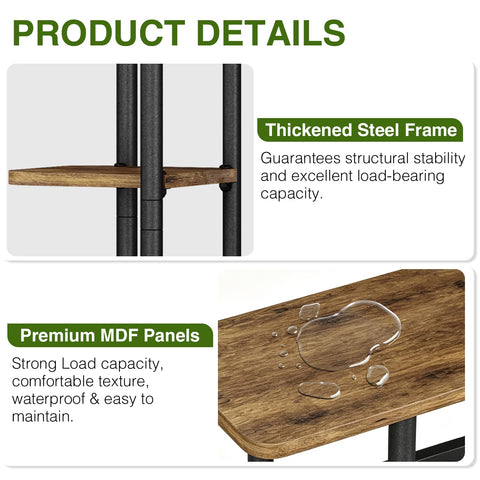 PRODUCT DETAILS

Thickened Steel Frame

Guarantees structural stability and excellent load-bearing capacity.

Premium MDF Panels

Strong Load capacity, comfortable texture, waterproof & easy to maintain.